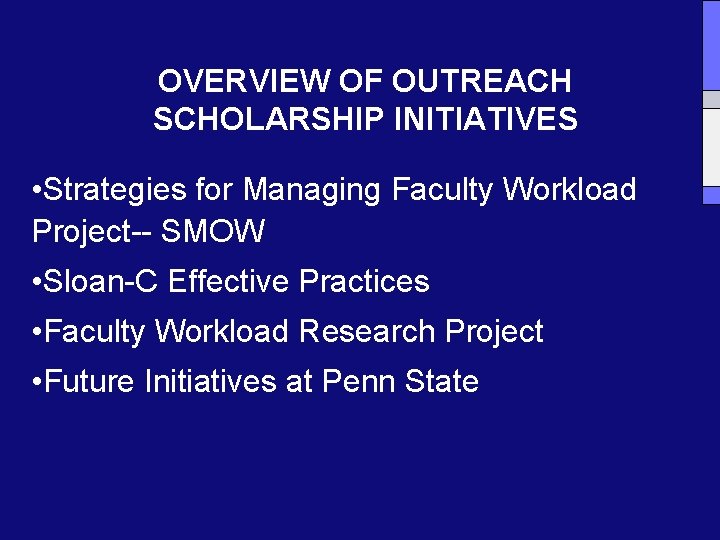 OVERVIEW OF OUTREACH SCHOLARSHIP INITIATIVES

•Strategies for Managing Faculty Workload Project-- SMOW

•Sloan-C Effective Practices

•Faculty Workload Research Project

•Future Initiatives at Penn State